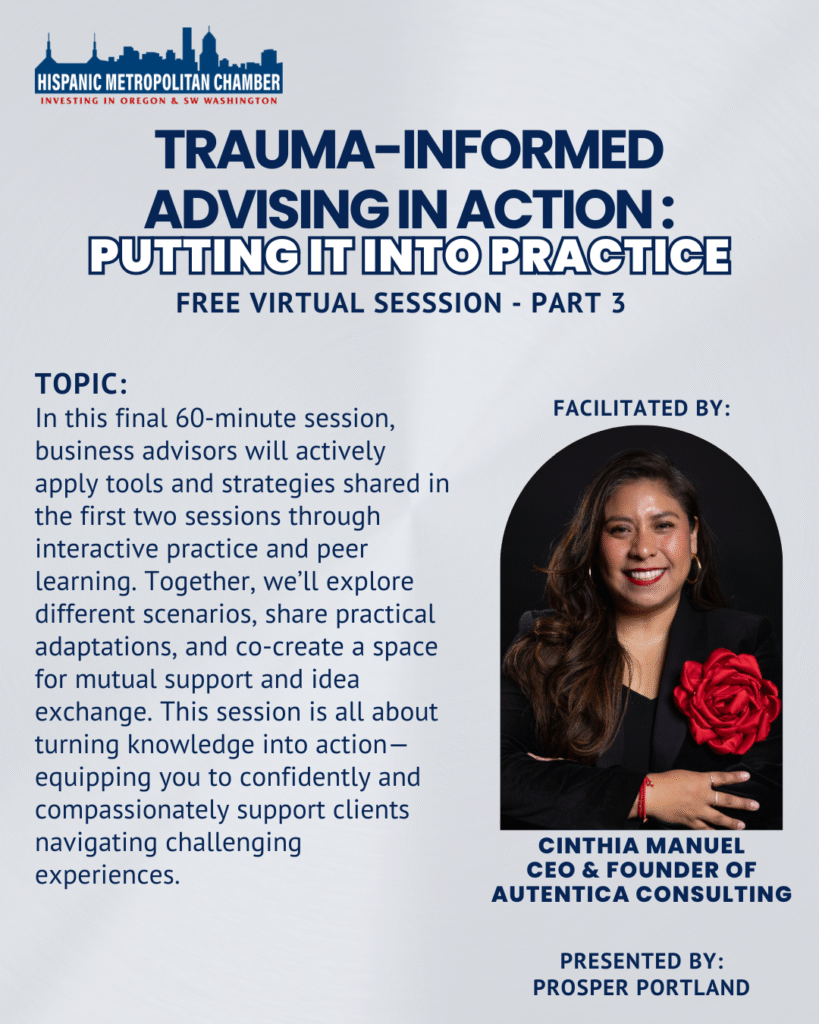 HISPANIC METROPOLITAN CHAMBER
INVESTING IN OREGON & SW WASHINGTON

TRAUMA-INFORMED ADVISING IN ACTION :
PUTTING IT INTO PRACTICE
FREE VIRTUAL SESSSION - PART 3

TOPIC:
In this final 60-minute session, business advisors will actively apply tools and strategies shared in the first two sessions through interactive practice and peer learning. Together, we'll explore different scenarios, share practical adaptations, and co-create a space for mutual support and idea exchange. This session is all about turning knowledge into action—equipping you to confidently and compassionately support clients navigating challenging experiences.

FACILITATED BY:

CINTHIA MANUEL
CEO & FOUNDER OF
AUTENTICA CONSULTING

PRESENTED BY:
PROSPER PORTLAND